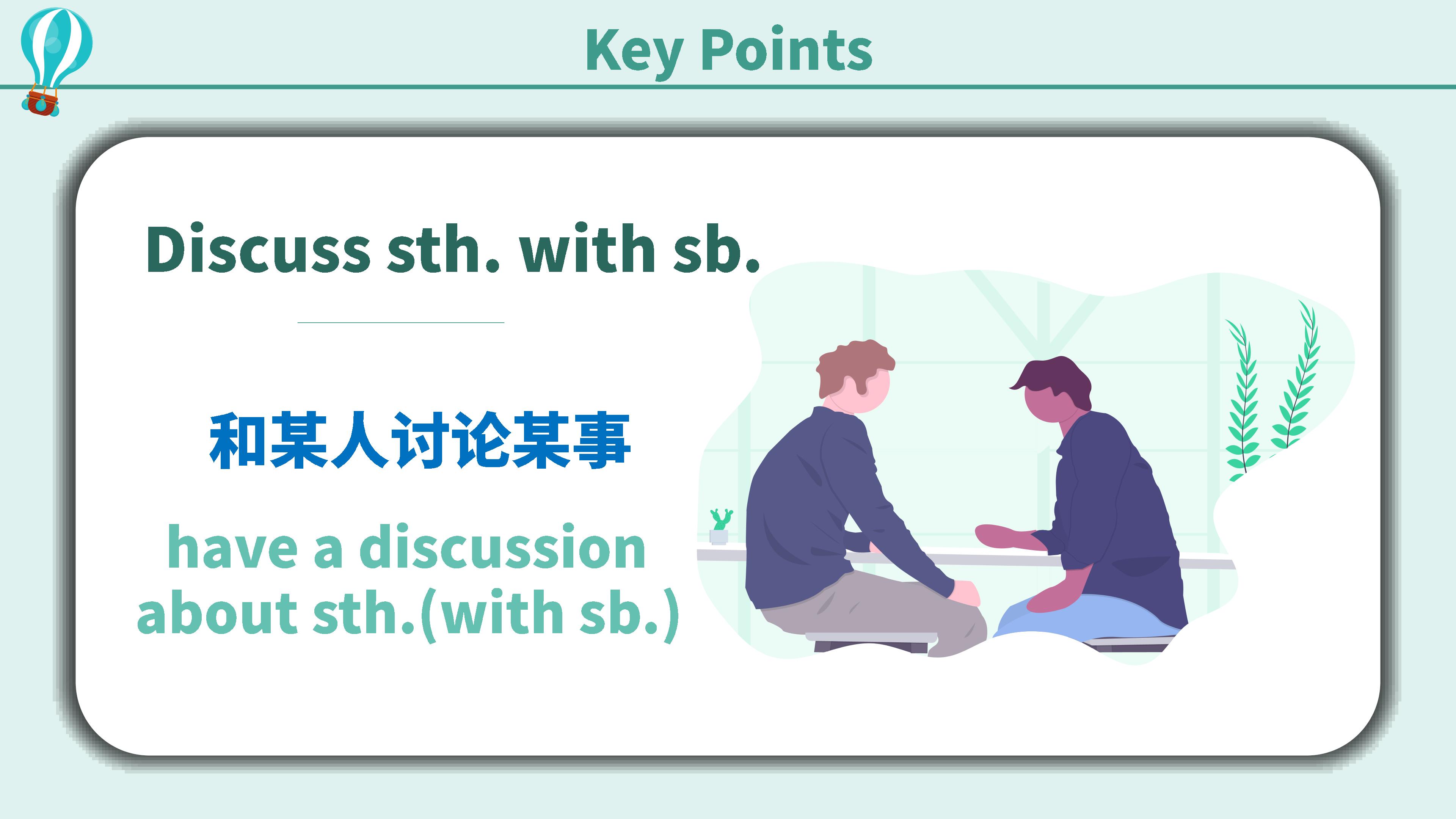 Key Points

Discuss sth. with sb.

和某人讨论某事

have a discussion about sth.(with sb.)